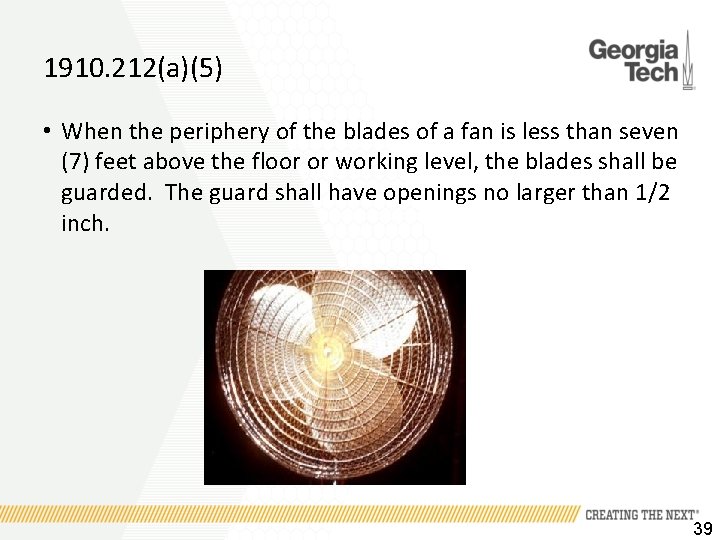 1910.212(a)(5)

Georgia Tech

• When the periphery of the blades of a fan is less than seven (7) feet above the floor or working level, the blades shall be guarded. The guard shall have openings no larger than 1/2 inch.

CREATING THE NEXT®

39